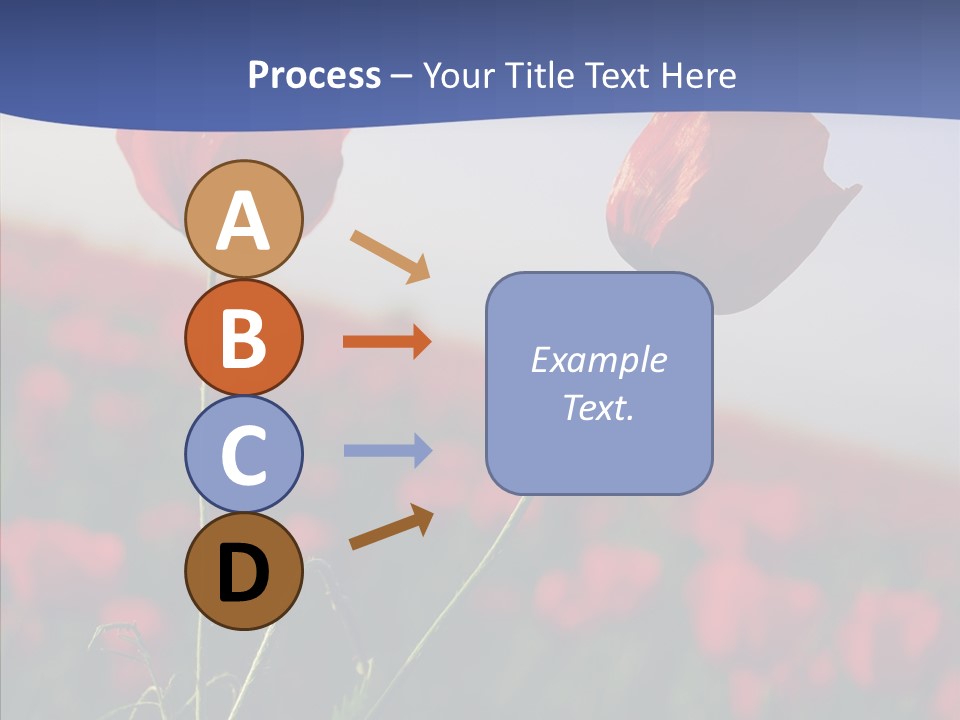 Process – Your Title Text Here

A
B
C
D

Example Text.